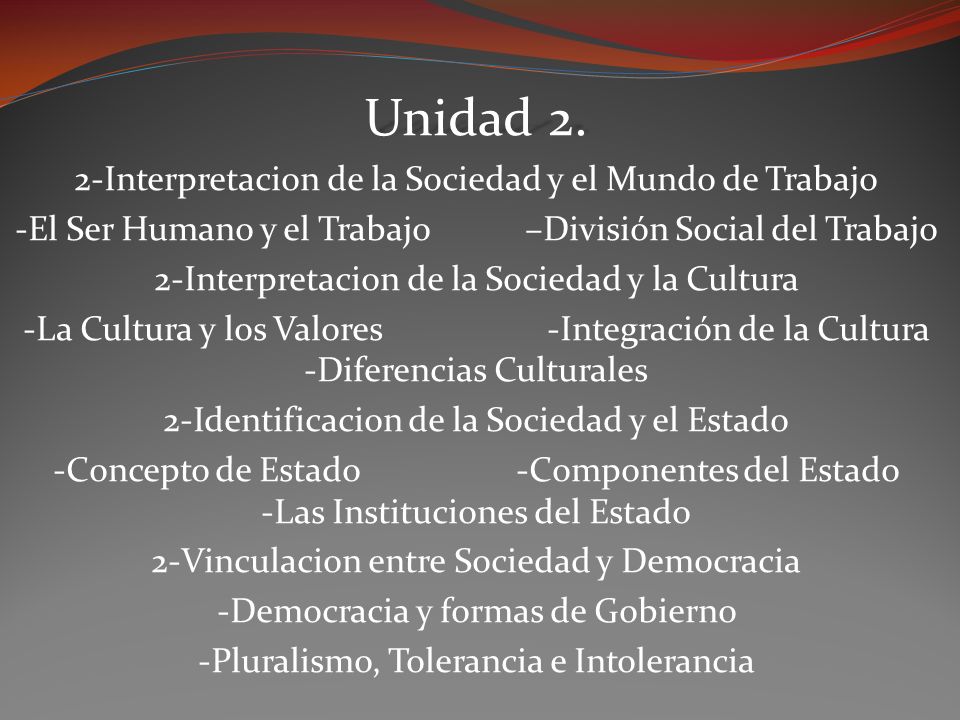 Unidad 2.

2-Interpretacion de la Sociedad y el Mundo de Trabajo

-El Ser Humano y el Trabajo –División Social del Trabajo

2-Interpretacion de la Sociedad y la Cultura

-La Cultura y los Valores -Integración de la Cultura

-Diferencias Culturales

2-Identificacion de la Sociedad y el Estado

-Concepto de Estado -Componentes del Estado

-Las Instituciones del Estado

2-Vinculacion entre Sociedad y Democracia

-Democracia y formas de Gobierno

-Pluralismo, Tolerancia e Intolerancia